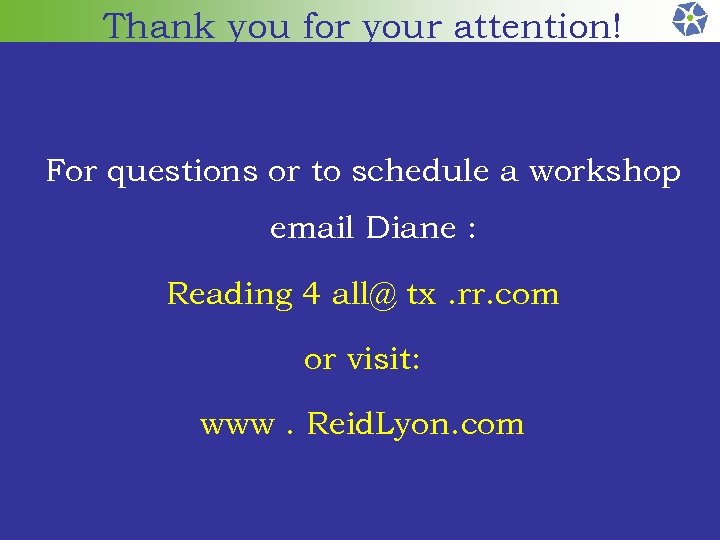 Thank you for your attention!

For questions or to schedule a workshop email Diane :

Reading 4 all@ tx .rr.com

or visit:

www . ReidLyon.com